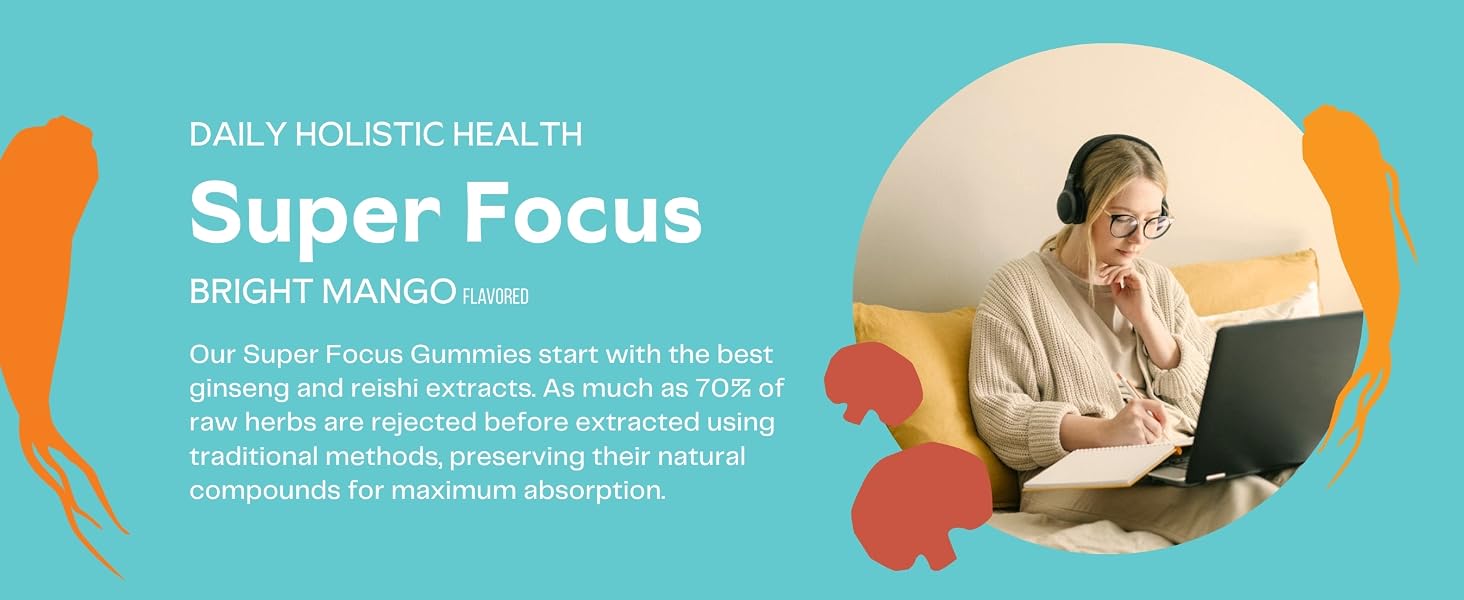 DAILY HOLISTIC HEALTH

Super Focus

BRIGHT MANGO FLAVORED

Our Super Focus Gummies start with the best ginseng and reishi extracts. As much as 70% of raw herbs are rejected before extracted using traditional methods, preserving their natural compounds for maximum absorption.